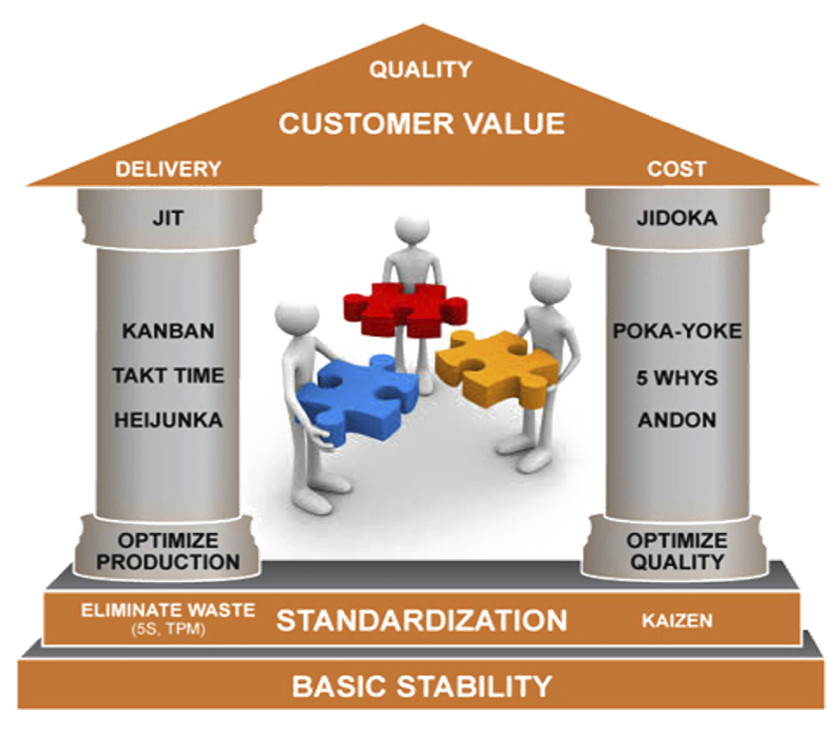 QUALITY

CUSTOMER VALUE

DELIVERY

COST

JIT

KANBAN

TAKT TIME

HEIJUNKA

OPTIMIZE PRODUCTION

JIDOKA

POKA-YOKE

5 WHYS

ANDON

OPTIMIZE QUALITY

ELIMINATE WASTE (5S, TPM)

STANDARDIZATION

KAIZEN

BASIC STABILITY